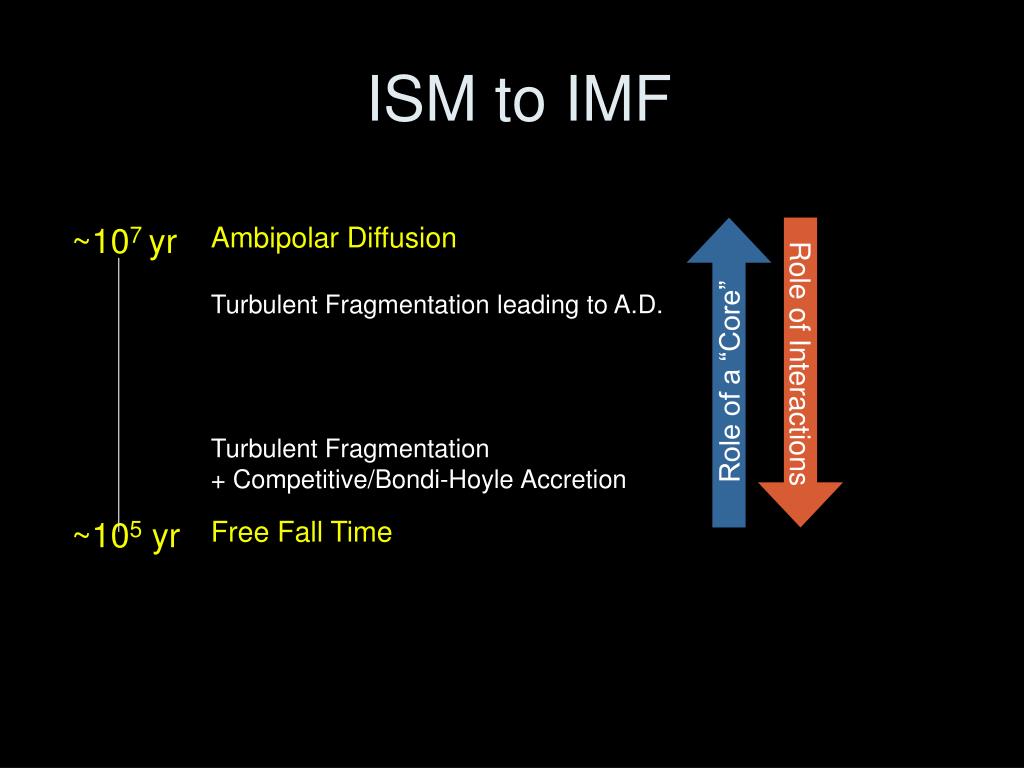 ISM to IMF

~$10^7$ yr

Ambipolar Diffusion

Turbulent Fragmentation leading to A.D.

Turbulent Fragmentation
+ Competitive/Bondi-Hoyle Accretion

~$10^5$ yr

Free Fall Time

Role of a “Core”

Role of Interactions